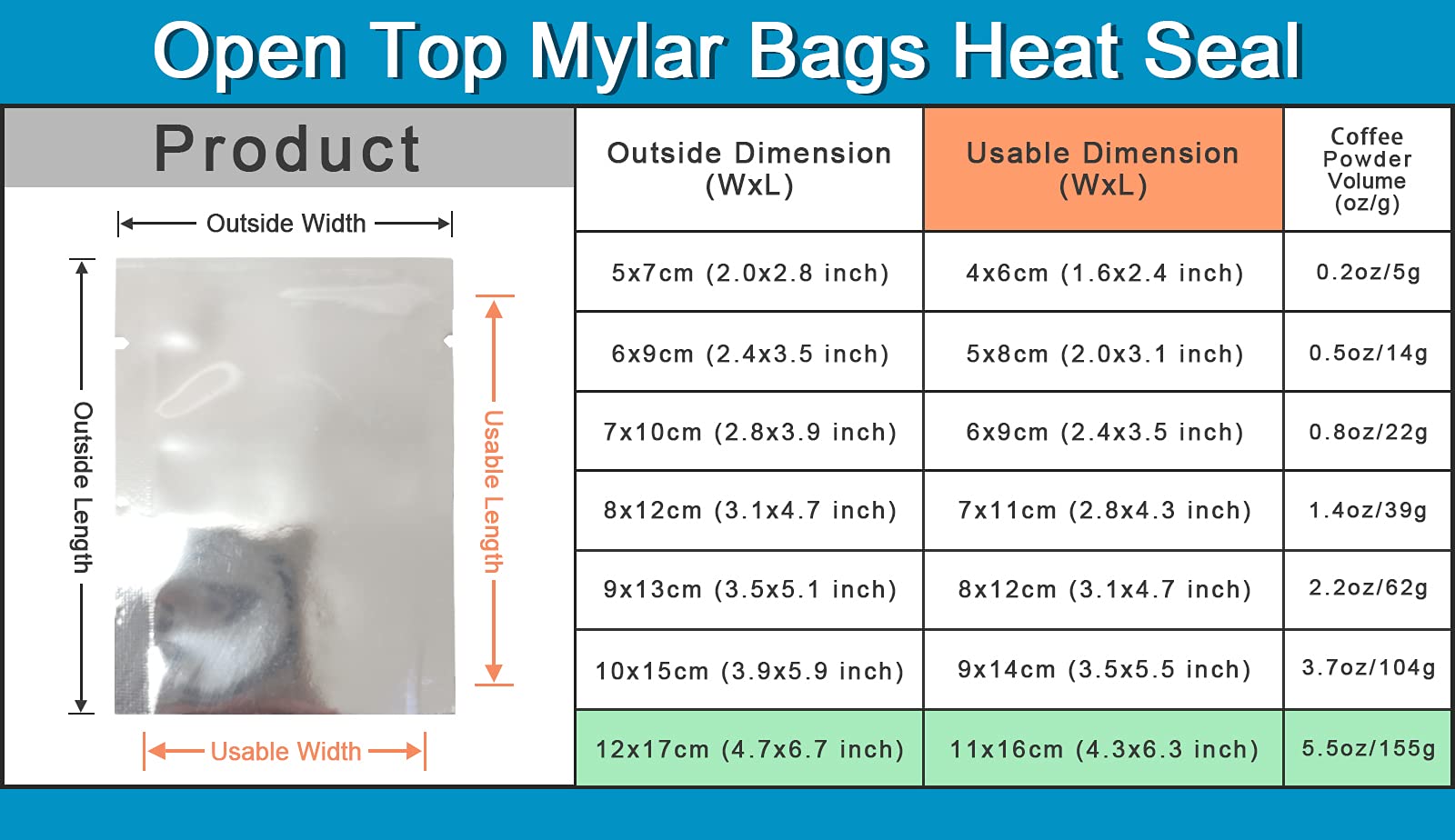 Open Top Mylar Bags Heat Seal

Product

Outside Width

Outside Length

Usable Length

Usable Width

| Outside Dimension (WxL) | Usable Dimension (WxL) | Coffee Powder Volume (oz/g) |
|---|---|---|
| 5x7cm (2.0x2.8 inch) | 4x6cm (1.6x2.4 inch) | 0.2oz/5g |
| 6x9cm (2.4x3.5 inch) | 5x8cm (2.0x3.1 inch) | 0.5oz/14g |
| 7x10cm (2.8x3.9 inch) | 6x9cm (2.4x3.5 inch) | 0.8oz/22g |
| 8x12cm (3.1x4.7 inch) | 7x11cm (2.8x4.3 inch) | 1.4oz/39g |
| 9x13cm (3.5x5.1 inch) | 8x12cm (3.1x4.7 inch) | 2.2oz/62g |
| 10x15cm (3.9x5.9 inch) | 9x14cm (3.5x5.5 inch) | 3.7oz/104g |
| 12x17cm (4.7x6.7 inch) | 11x16cm (4.3x6.3 inch) | 5.5oz/155g |